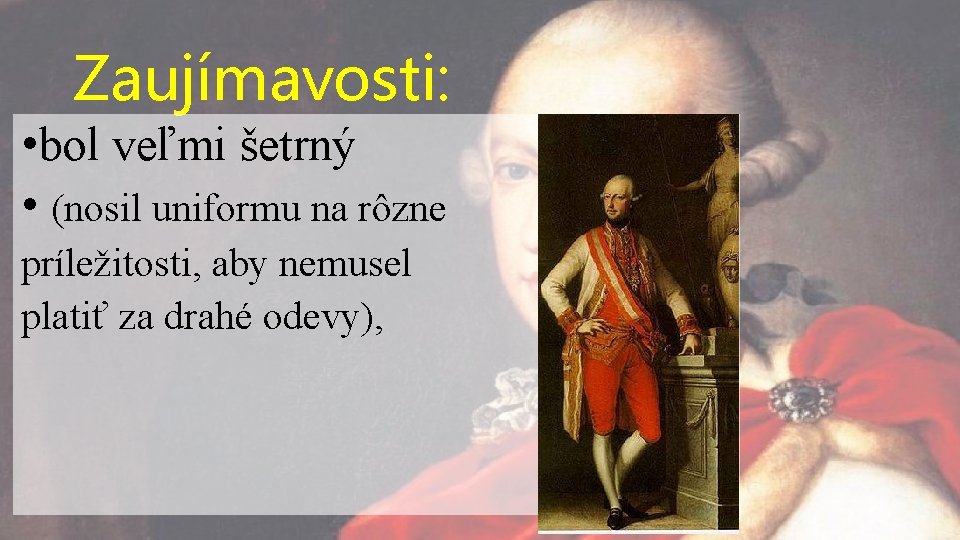 Zaujímavosti:

•bol veľmi šetrný

• (nosil uniformu na rôzne príležitosti, aby nemusel platiť za drahé odevy),